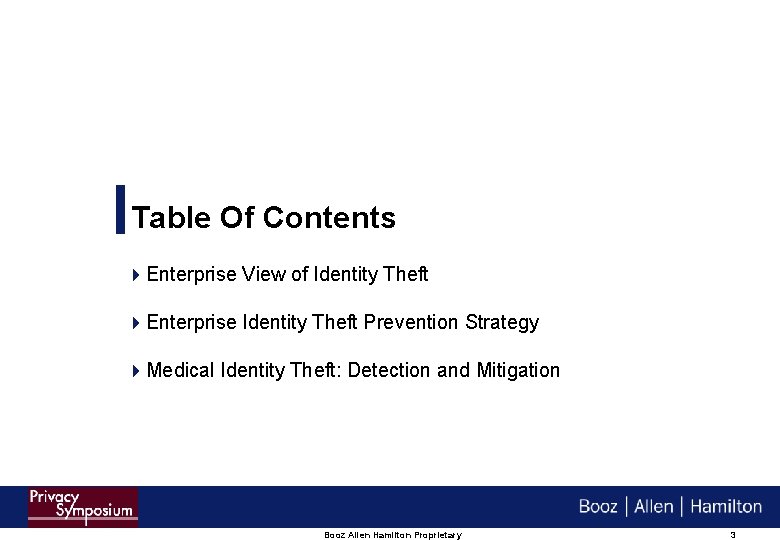 Table Of Contents

Enterprise View of Identity Theft

Enterprise Identity Theft Prevention Strategy

Medical Identity Theft: Detection and Mitigation

Privacy Symposium

Booz | Allen | Hamilton

Booz Allen Hamilton Proprietary

3